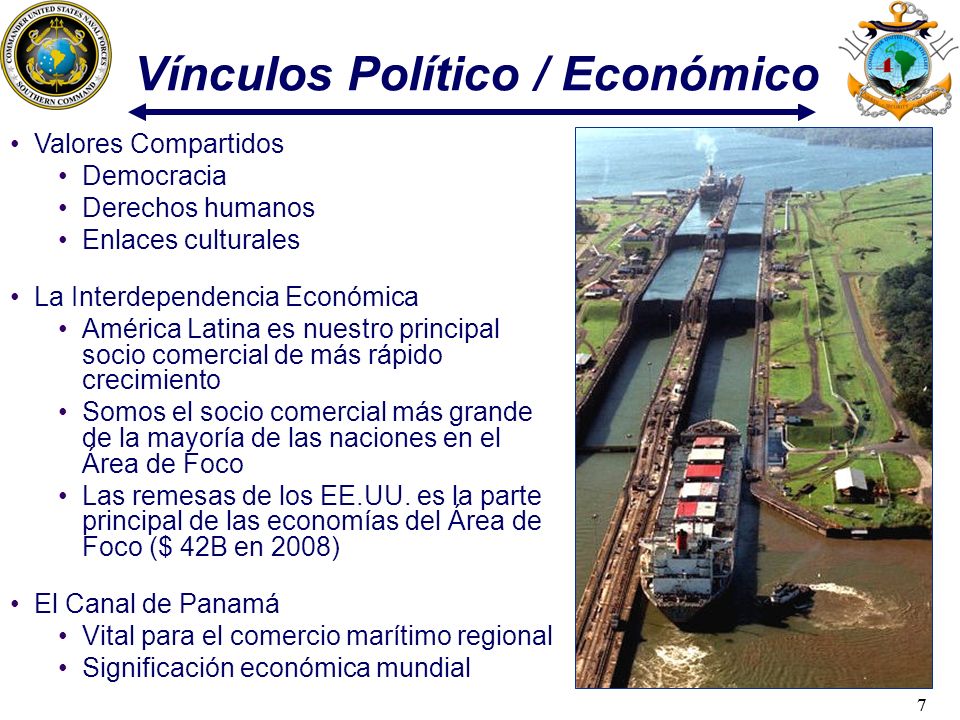 COMMANDER UNITED STATES NAVAL FORCES SOUTHERN COMMAND

Vínculos Político / Económico

• Valores Compartidos
  • Democracia
  • Derechos humanos
  • Enlaces culturales

• La Interdependencia Económica
  • América Latina es nuestro principal socio comercial de más rápido crecimiento
  • Somos el socio comercial más grande de la mayoría de las naciones en el Área de Foco
  • Las remesas de los EE.UU. es la parte principal de las economías del Área de Foco ($ 42B en 2008)

• El Canal de Panamá
  • Vital para el comercio marítimo regional
  • Significación económica mundial

7